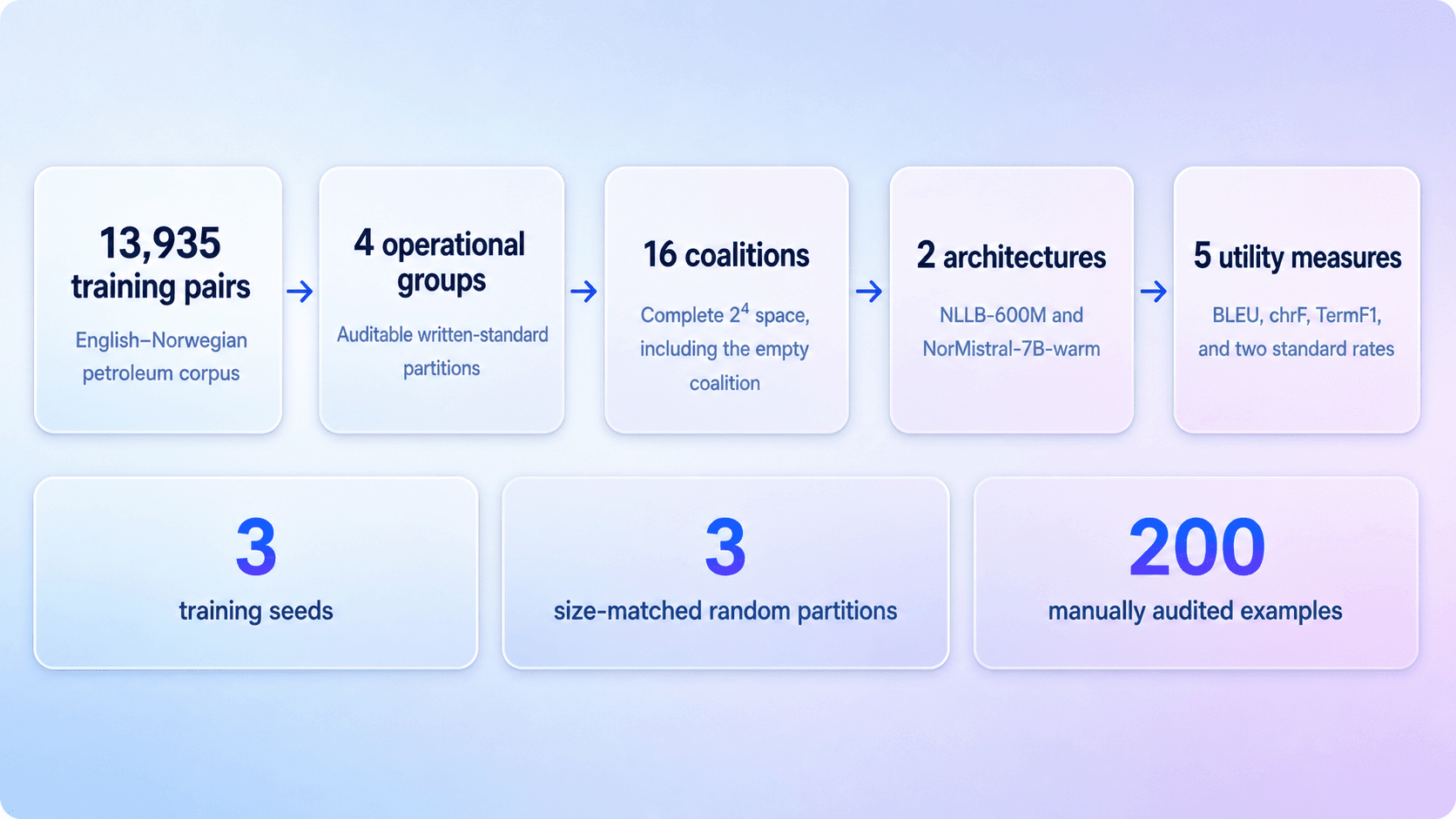 13,935 training pairs

English–Norwegian petroleum corpus

→

4 operational groups

Auditable written-standard partitions

→

16 coalitions

Complete $2^4$ space, including the empty coalition

→

2 architectures

NLLB-600M and NorMistral-7B-warm

→

5 utility measures

BLEU, chrF, TermF1, and two standard rates

3

training seeds

3

size-matched random partitions

200

manually audited examples